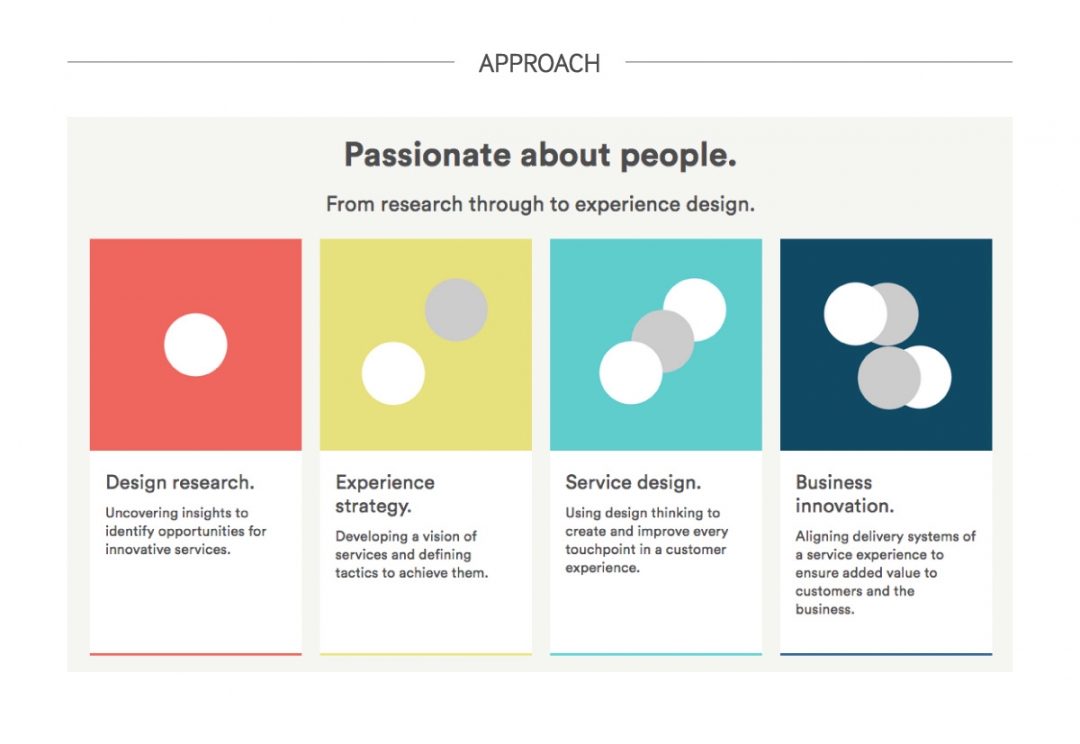 APPROACH

Passionate about people.

From research through to experience design.

Design research.

Uncovering insights to identify opportunities for innovative services.

Experience strategy.

Developing a vision of services and defining tactics to achieve them.

Service design.

Using design thinking to create and improve every touchpoint in a customer experience.

Business innovation.

Aligning delivery systems of a service experience to ensure added value to customers and the business.